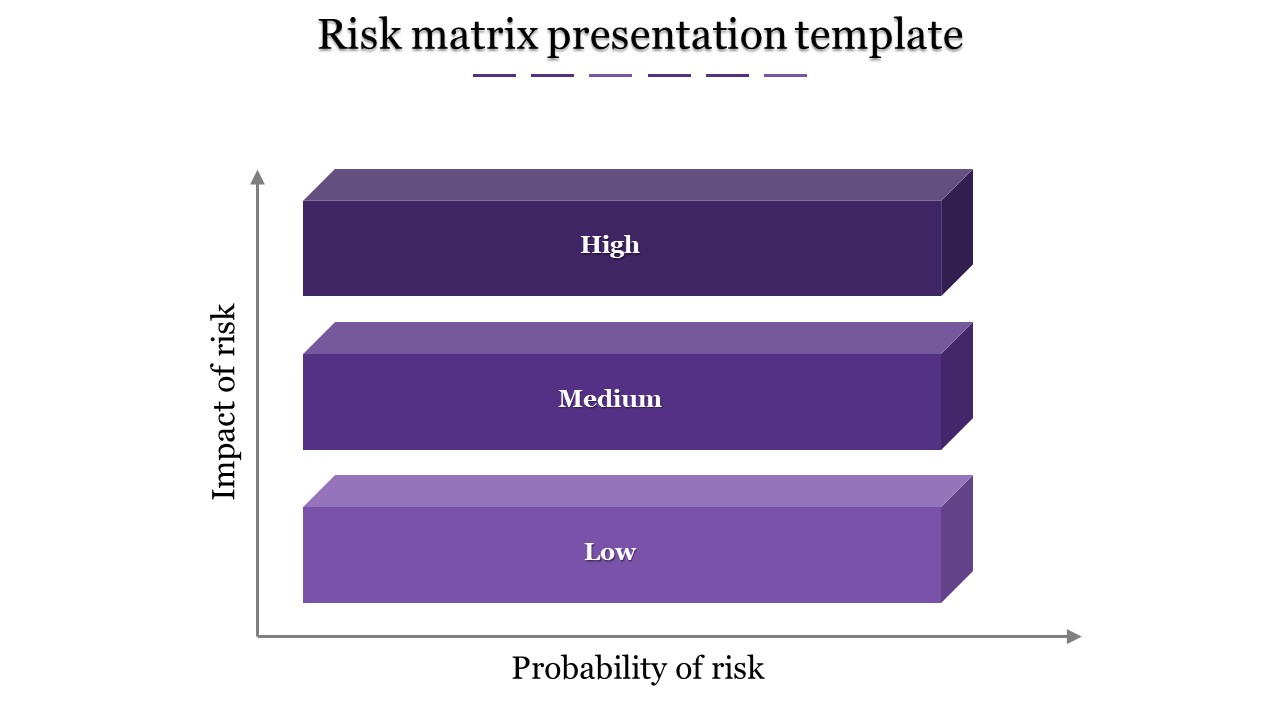 Risk matrix presentation template

Impact of risk

High

Medium

Low

Probability of risk